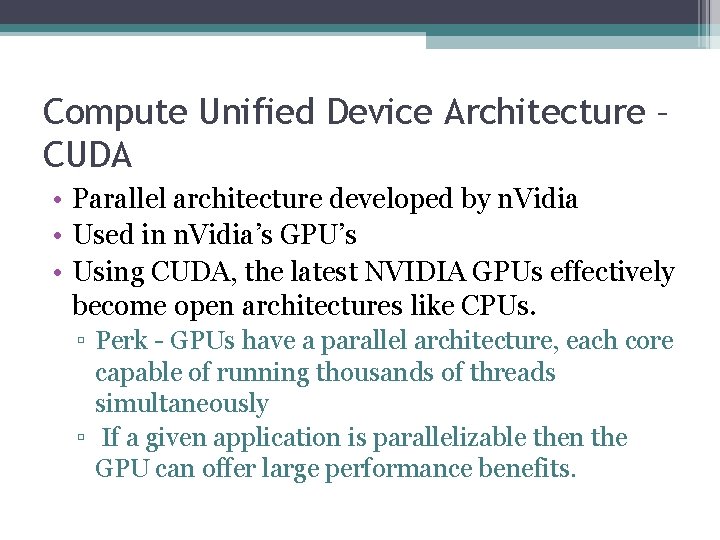 Compute Unified Device Architecture – CUDA

• Parallel architecture developed by nVidia
• Used in nVidia's GPU's
• Using CUDA, the latest NVIDIA GPUs effectively become open architectures like CPUs.
 ▫ Perk - GPUs have a parallel architecture, each core capable of running thousands of threads simultaneously
 ▫ If a given application is parallelizable then the GPU can offer large performance benefits.